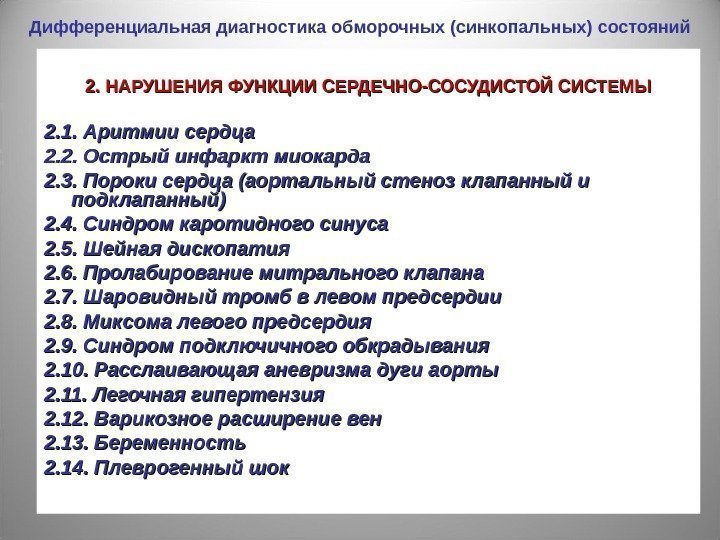 Дифференциальная диагностика обморочных (синкопальных) состояний

2. НАРУШЕНИЯ ФУНКЦИИ СЕРДЕЧНО-СОСУДИСТОЙ СИСТЕМЫ

2.1. Аритмии сердца
2.2. Острый инфаркт миокарда
2.3. Пороки сердца (аортальный стеноз клапанный и подклапанный)
2.4. Синдром каротидного синуса
2.5. Шейная дископатия
2.6. Пролабирование митрального клапана
2.7. Шаровидный тромб в левом предсердии
2.8. Миксома левого предсердия
2.9. Синдром подключичного обкрадывания
2.10. Расслаивающая аневризма дуги аорты
2.11. Легочная гипертензия
2.12. Варикозное расширение вен
2.13. Беременность
2.14. Плеврогенный шок